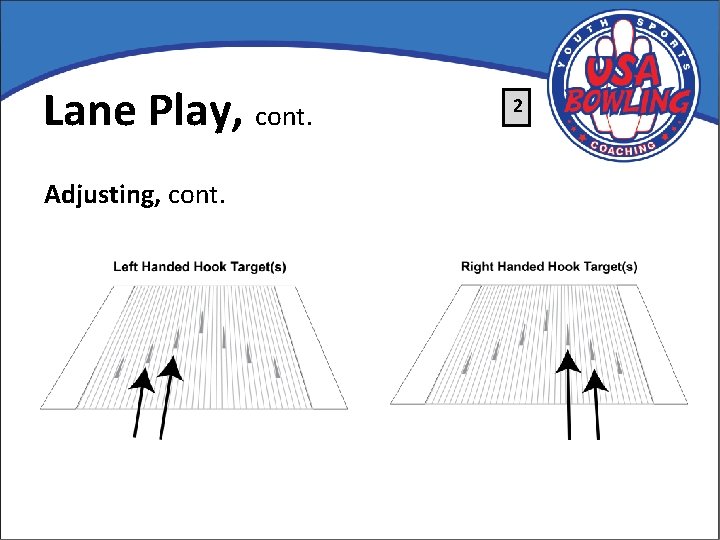 Lane Play, cont.

2

YOUTH SPORTS
USA BOWLING
COACHING

Adjusting, cont.

Left Handed Hook Target(s)

Right Handed Hook Target(s)